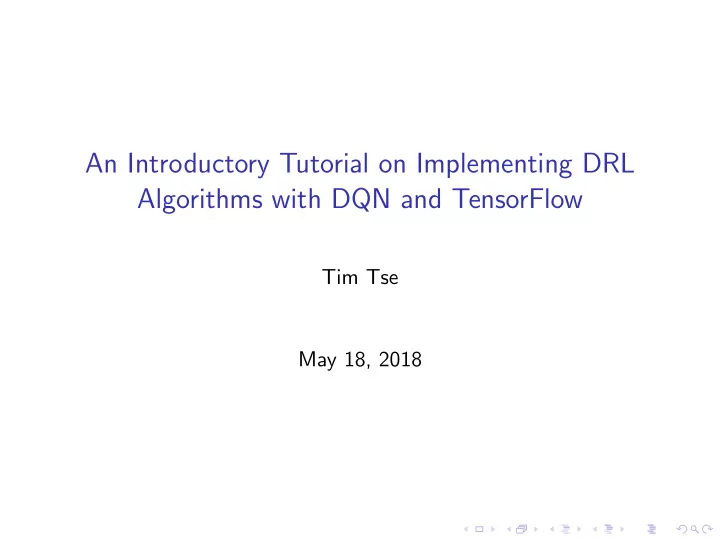 An Introductory Tutorial on Implementing DRL Algorithms with DQN and TensorFlow

Tim Tse

May 18, 2018